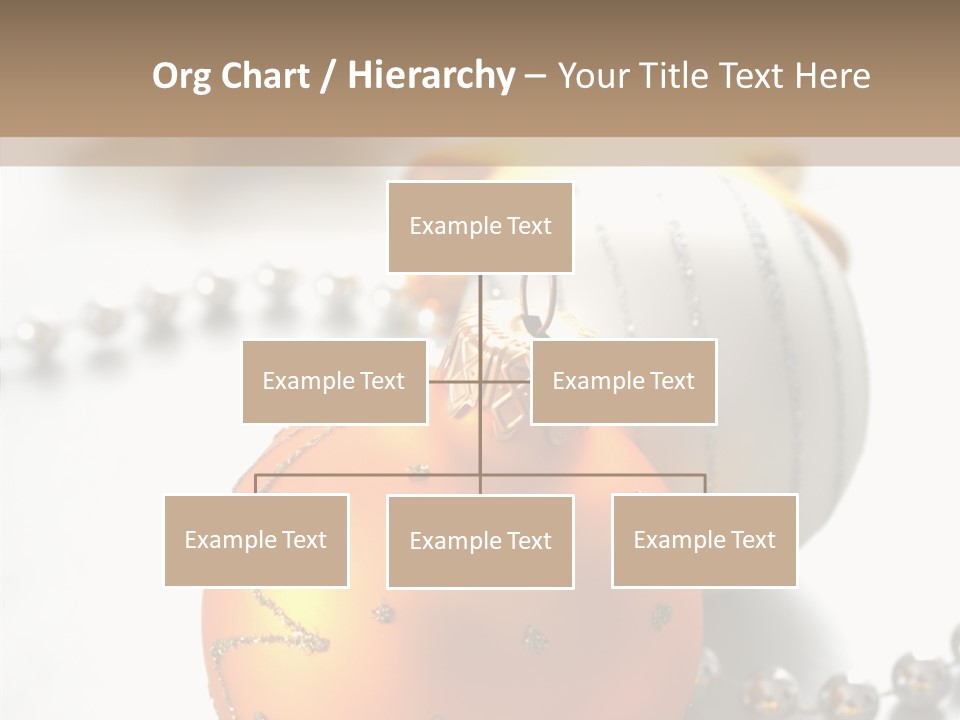 Org Chart / Hierarchy – Your Title Text Here

Example Text

Example Text

Example Text

Example Text

Example Text

Example Text